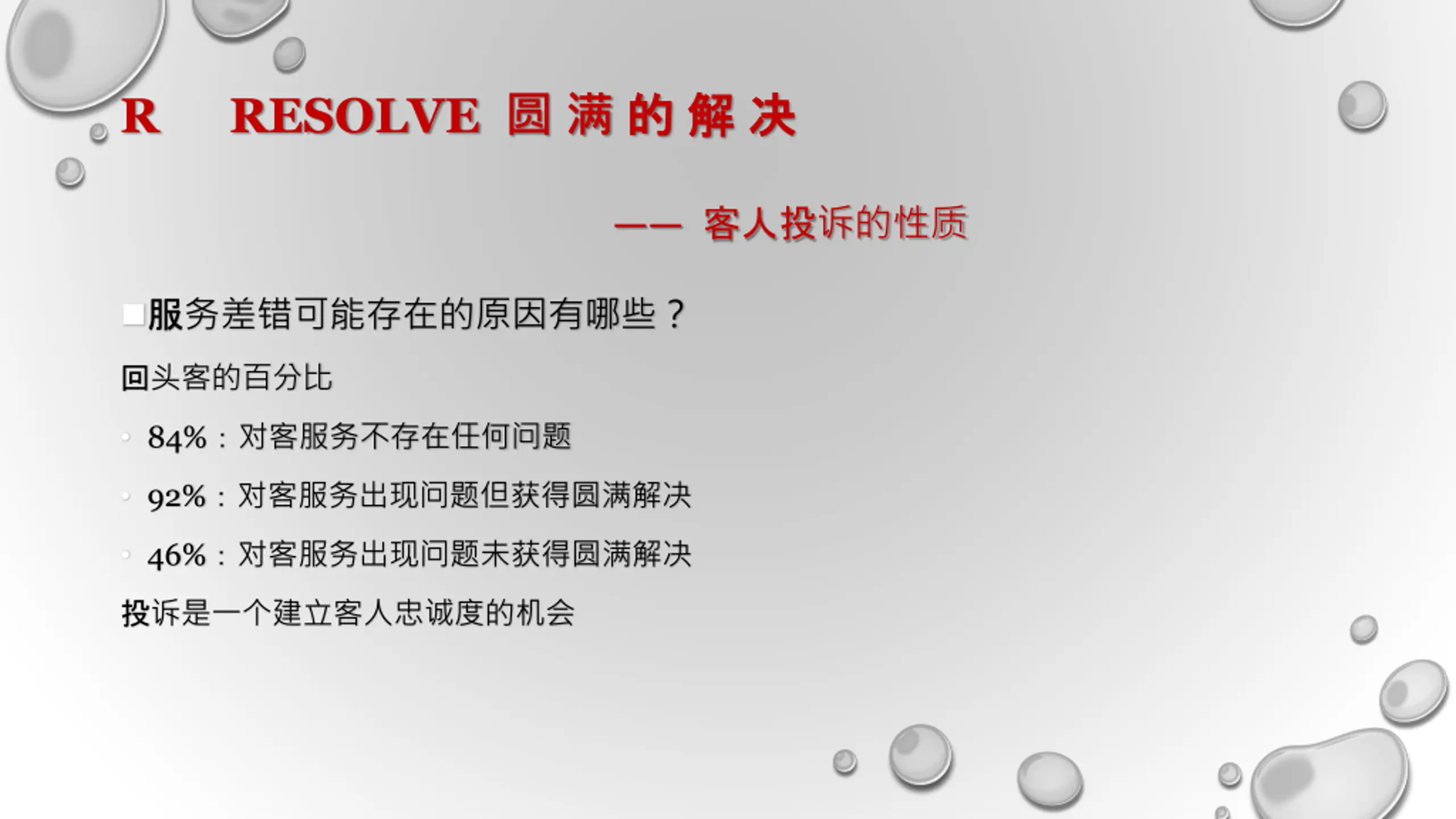 R RESOLVE 圆满的解决

—— 客人投诉的性质

服务差错可能存在的原因有哪些？

回头客的百分比

84%：对客服务不存在任何问题

92%：对客服务出现问题但获得圆满解决

46%：对客服务出现问题未获得圆满解决

投诉是一个建立客人忠诚度的机会